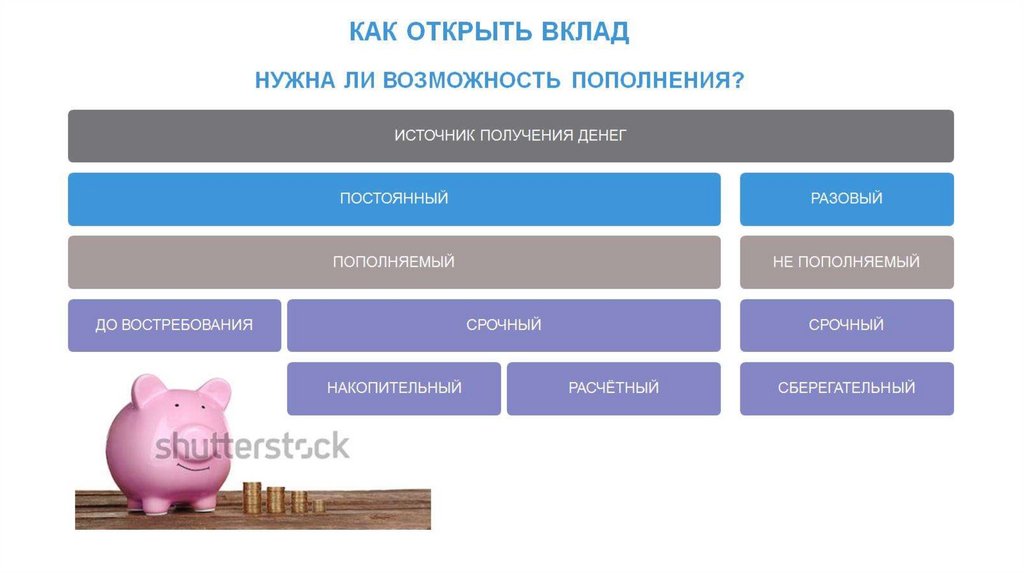 КАК ОТКРЫТЬ ВКЛАД

НУЖНА ЛИ ВОЗМОЖНОСТЬ ПОПОЛНЕНИЯ?

ИСТОЧНИК ПОЛУЧЕНИЯ ДЕНЕГ

ПОСТОЯННЫЙ

РАЗОВЫЙ

ПОПОЛНЯЕМЫЙ

НЕ ПОПОЛНЯЕМЫЙ

ДО ВОСТРЕБОВАНИЯ

СРОЧНЫЙ

СРОЧНЫЙ

НАКОПИТЕЛЬНЫЙ

РАСЧЁТНЫЙ

СБЕРЕГАТЕЛЬНЫЙ

shutterstock